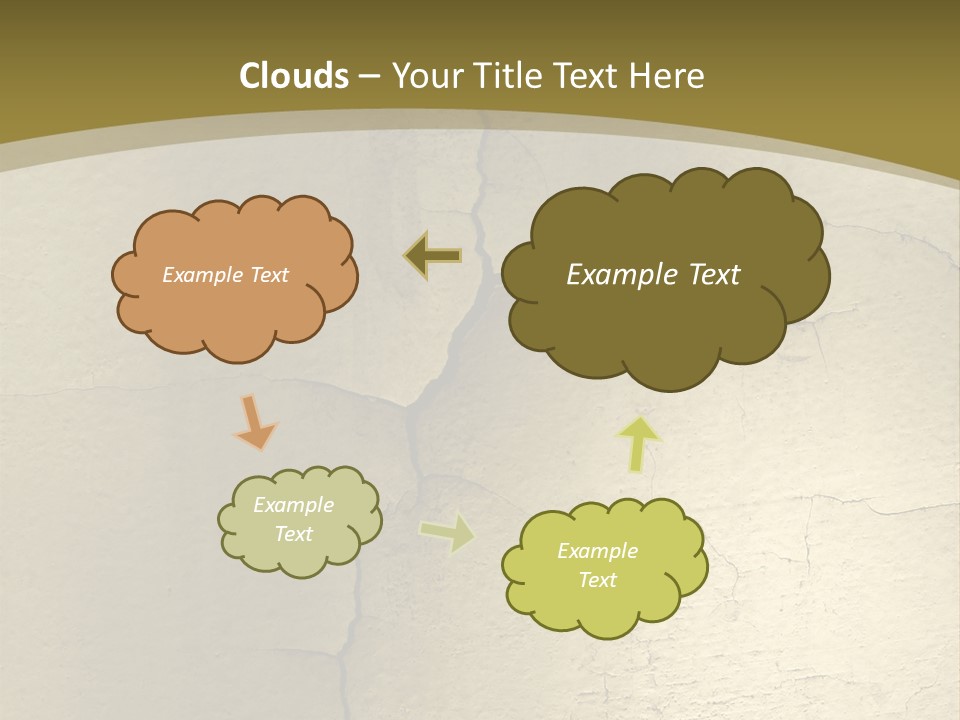 Clouds – Your Title Text Here

Example Text

Example Text

Example Text

Example Text